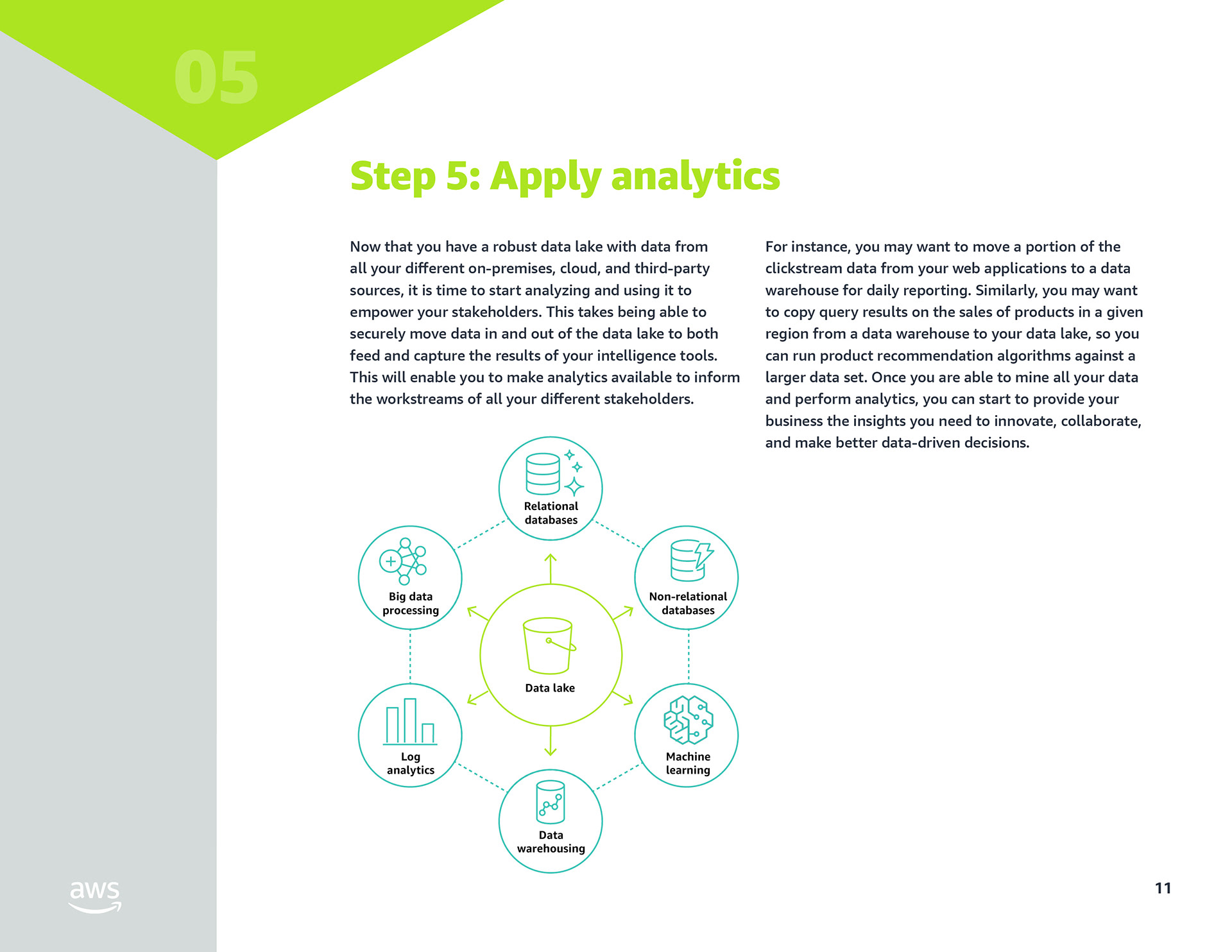 05

Step 5: Apply analytics

Now that you have a robust data lake with data from all your different on-premises, cloud, and third-party sources, it is time to start analyzing and using it to empower your stakeholders. This takes being able to securely move data in and out of the data lake to both feed and capture the results of your intelligence tools. This will enable you to make analytics available to inform the workstreams of all your different stakeholders.

Relational databases

Big data processing

Non-relational databases

Data lake

Log analytics

Machine learning

Data warehousing

For instance, you may want to move a portion of the clickstream data from your web applications to a data warehouse for daily reporting. Similarly, you may want to copy query results on the sales of products in a given region from a data warehouse to your data lake, so you can run product recommendation algorithms against a larger data set. Once you are able to mine all your data and perform analytics, you can start to provide your business the insights you need to innovate, collaborate, and make better data-driven decisions.

aws

11